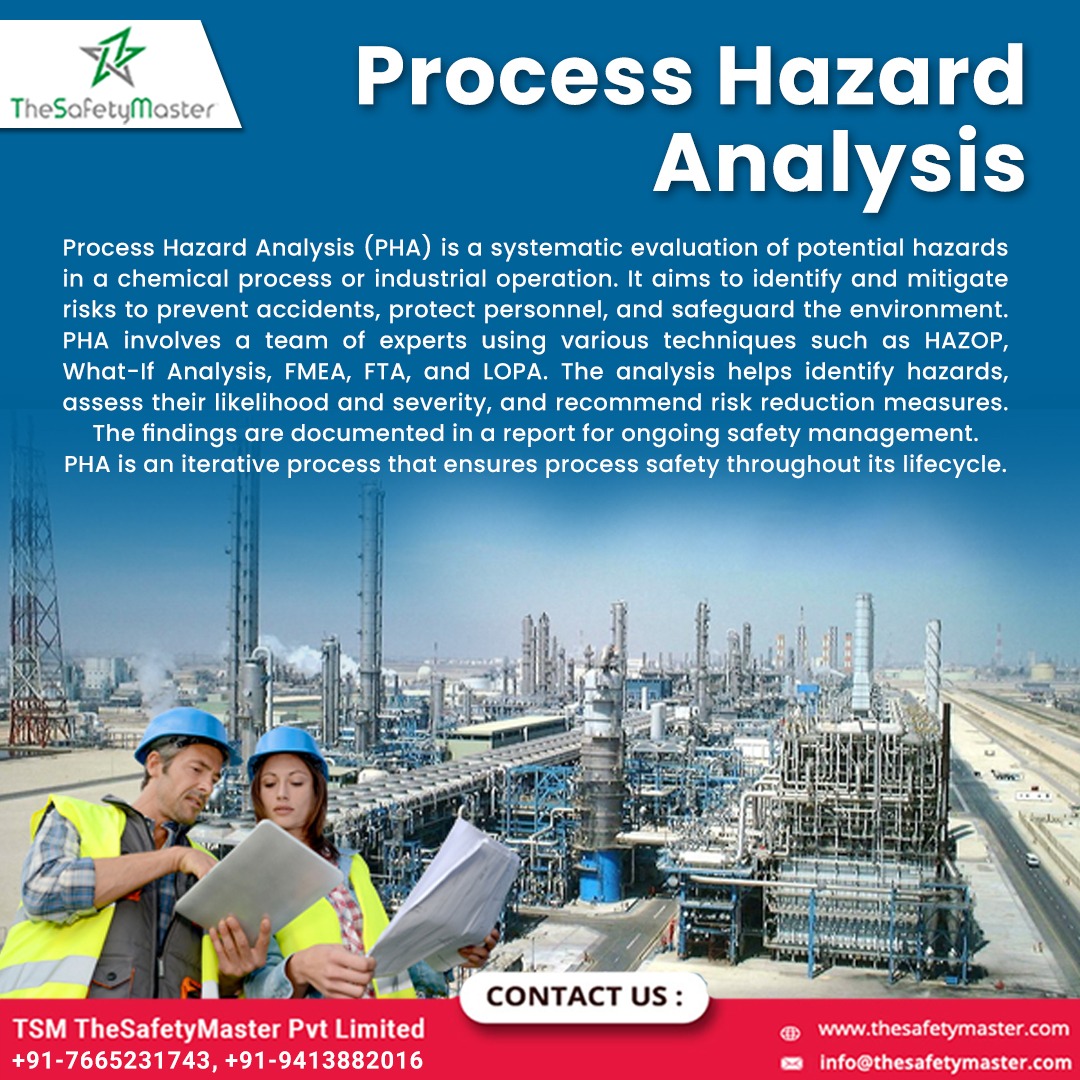 TheSafetyMaster

Process Hazard Analysis

Process Hazard Analysis (PHA) is a systematic evaluation of potential hazards in a chemical process or industrial operation. It aims to identify and mitigate risks to prevent accidents, protect personnel, and safeguard the environment. PHA involves a team of experts using various techniques such as HAZOP, What-If Analysis, FMEA, FTA, and LOPA. The analysis helps identify hazards, assess their likelihood and severity, and recommend risk reduction measures. The findings are documented in a report for ongoing safety management. PHA is an iterative process that ensures process safety throughout its lifecycle.

CONTACT US :

TSM TheSafetyMaster Pvt Limited
+91-7665231743, +91-9413882016

www.thesafetymaster.com
info@thesafetymaster.com